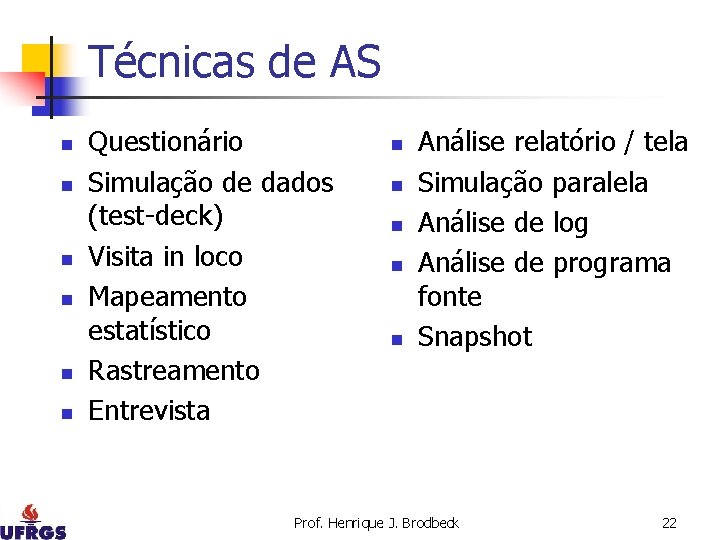 Técnicas de AS

- Questionário
- Simulação de dados (test-deck)
- Visita in loco
- Mapeamento estatístico
- Rastreamento
- Entrevista

- Análise relatório / tela
- Simulação paralela
- Análise de log
- Análise de programa fonte
- Snapshot

UFRGS

Prof. Henrique J. Brodbeck

22